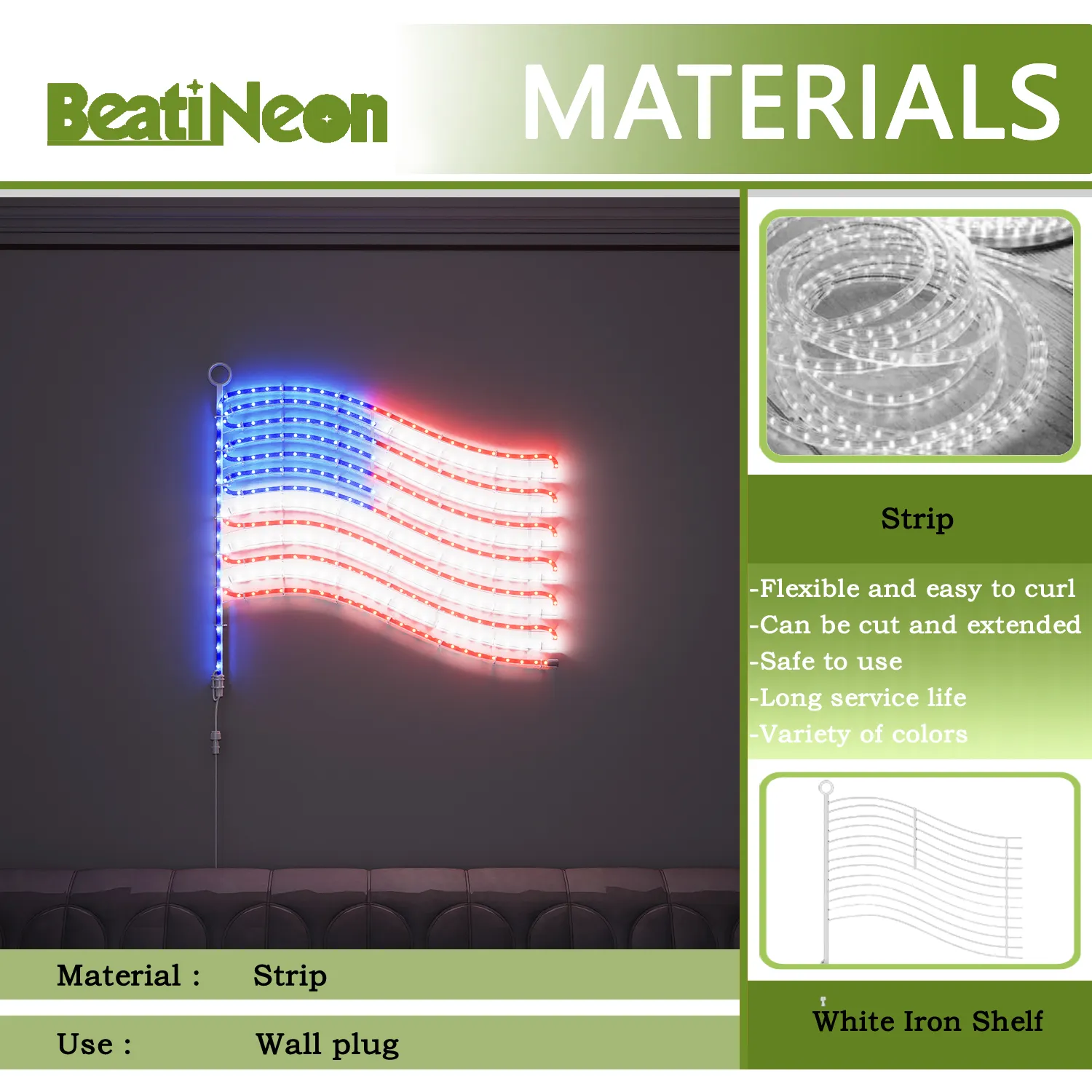 BeatiNeon

MATERIALS

Strip

-Flexible and easy to curl
-Can be cut and extended
-Safe to use
-Long service life
-Variety of colors

White Iron Shelf

Material : Strip

Use : Wall plug